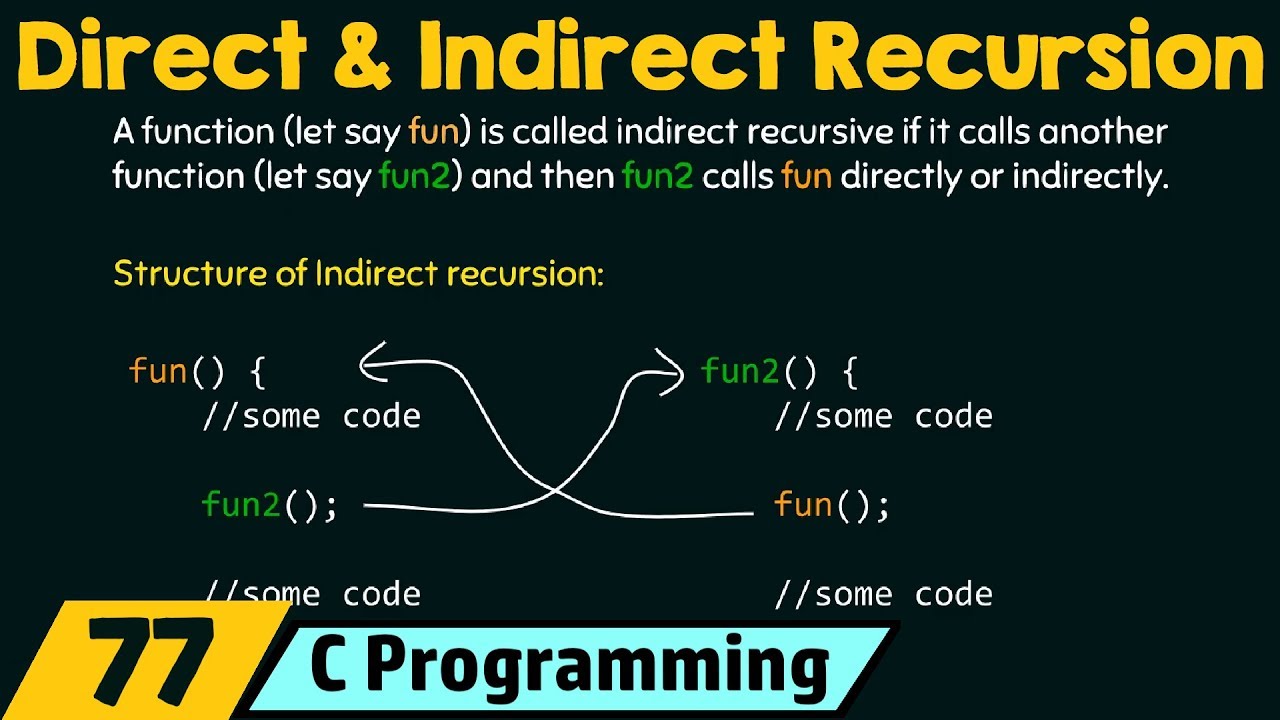 Direct & Indirect Recursion

A function (let say fun) is called indirect recursive if it calls another function (let say fun2) and then fun2 calls fun directly or indirectly.

Structure of Indirect recursion:

fun() {
//some code

fun2();

//some code

fun2() {
//some code

fun();

//some code

77

C Programming